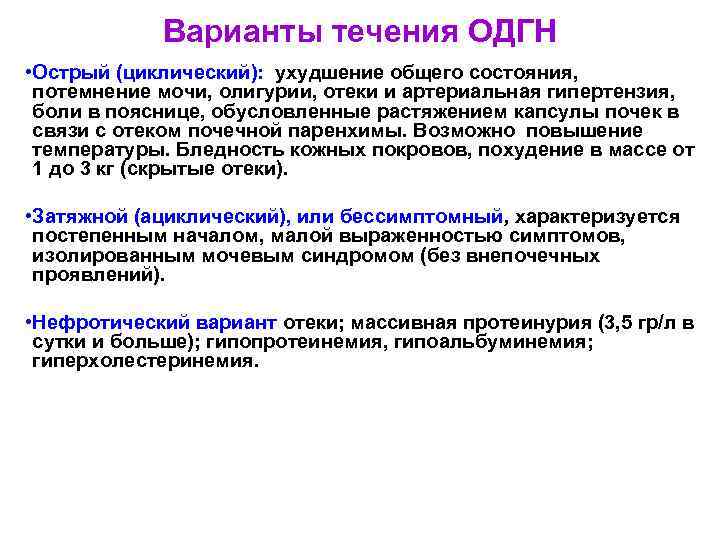 Варианты течения ОДГН

•Острый (циклический): ухудшение общего состояния, потемнение мочи, олигурии, отеки и артериальная гипертензия, боли в пояснице, обусловленные растяжением капсулы почек в связи с отеком почечной паренхимы. Возможно повышение температуры. Бледность кожных покровов, похудение в массе от 1 до 3 кг (скрытые отеки).

•Затяжной (ациклический), или бессимптомный, характеризуется постепенным началом, малой выраженностью симптомов, изолированным мочевым синдромом (без внепочечных проявлений).

•Нефротический вариант отеки; массивная протеинурия (3,5 гр/л в сутки и больше); гипопротеинемия, гипоальбуминемия; гиперхолестеринемия.